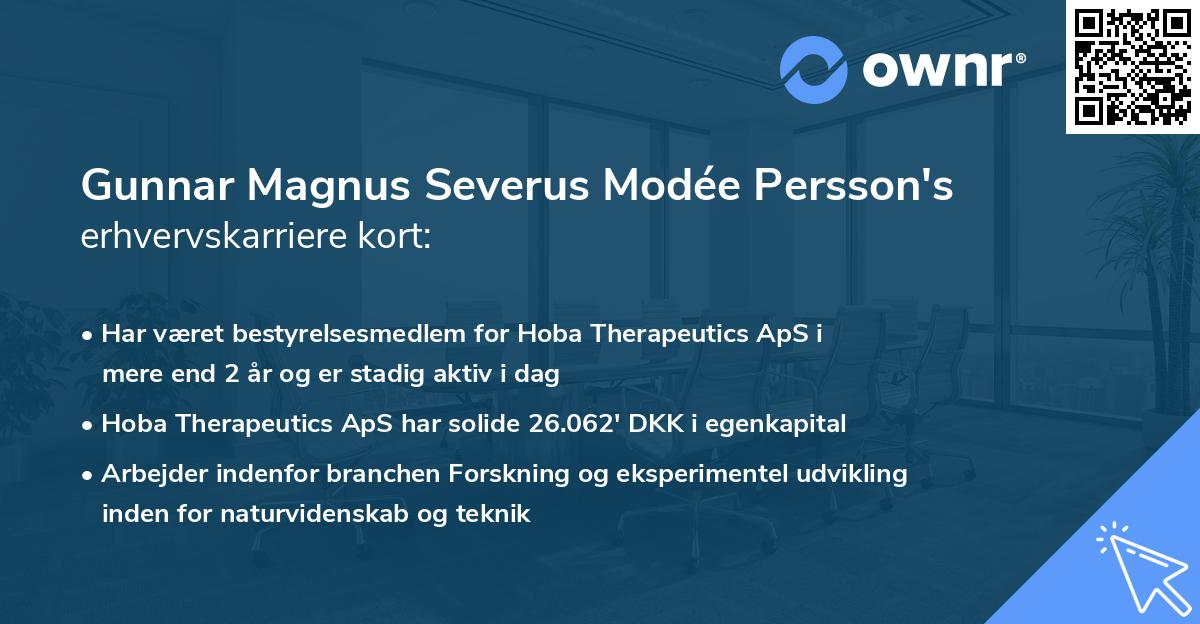 ownr®

Gunnar Magnus Severus Modée Persson's erhvervskarriere kort:

• Har været bestyrelsesmedlem for Hoba Therapeutics ApS i mere end 2 år og er stadig aktiv i dag

• Hoba Therapeutics ApS har solide 26.062' DKK i egenkapital

• Arbejder indenfor branchen Forskning og eksperimentel udvikling inden for naturvidenskab og teknik